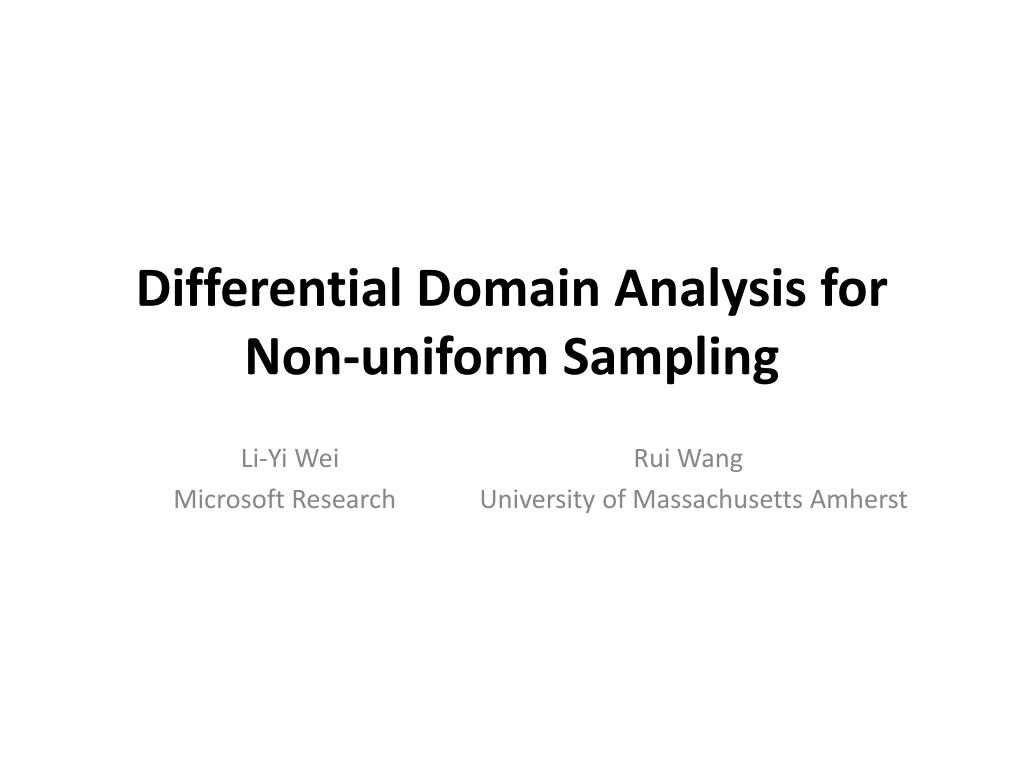 Differential Domain Analysis for Non-uniform Sampling

Li-Yi Wei
Microsoft Research

Rui Wang
University of Massachusetts Amherst